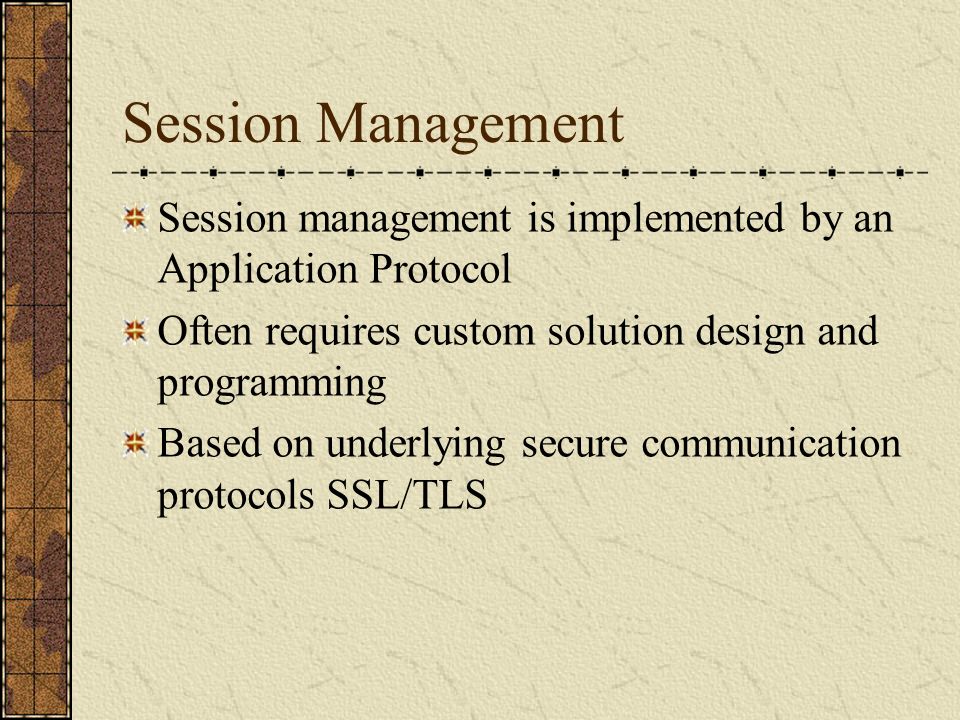 Session Management

Session management is implemented by an Application Protocol

Often requires custom solution design and programming

Based on underlying secure communication protocols SSL/TLS